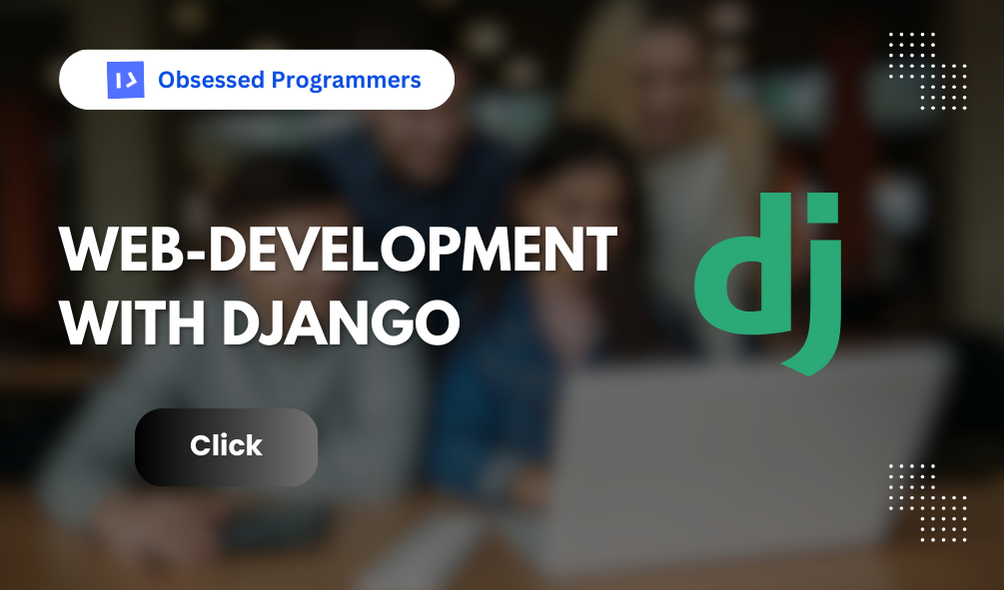 Obsessed Programmers

WEB-DEVELOPMENT WITH DJANGO

dj

Click